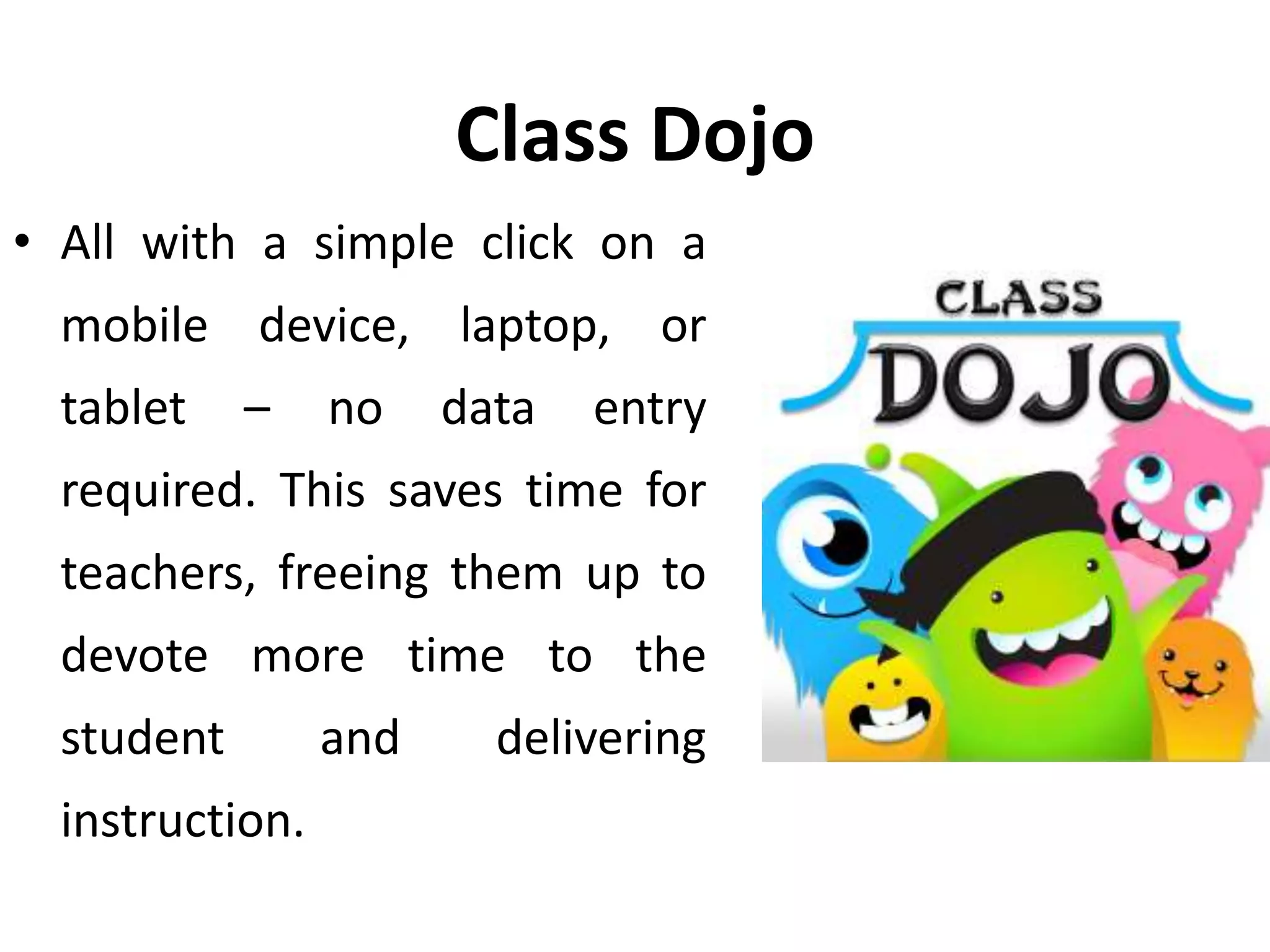 Class Dojo

• All with a simple click on a mobile device, laptop, or tablet – no data entry required. This saves time for teachers, freeing them up to devote more time to the student and delivering instruction.

CLASS
DOJO